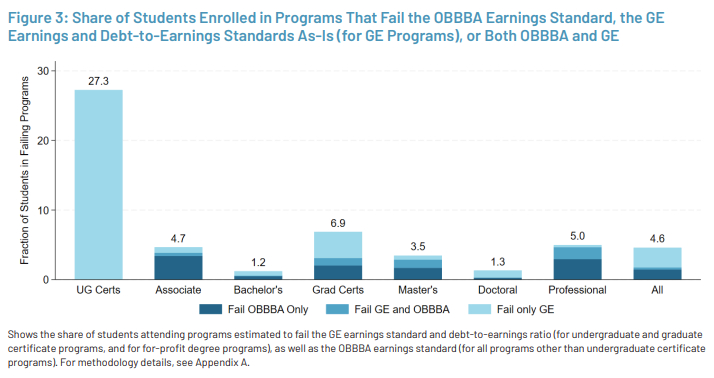 Figure 3: Share of Students Enrolled in Programs That Fail the OBBBA Earnings Standard, the GE Earnings and Debt-to-Earnings Standards As-Is (for GE Programs), or Both OBBBA and GE

Fraction of Students in Failing Programs

30
20
10
0

27.3
4.7
1.2
6.9
3.5
1.3
5.0
4.6

UG Certs
Associate
Bachelor's
Grad Certs
Master's
Doctoral
Professional
All

Fail OBBBA Only
Fail GE and OBBBA
Fail only GE

Shows the share of students attending programs estimated to fail the GE earnings standard and debt-to-earnings ratio (for undergraduate and graduate certificate programs, and for for-profit degree programs), as well as the OBBBA earnings standard (for all programs other than undergraduate certificate programs). For methodology details, see Appendix A.